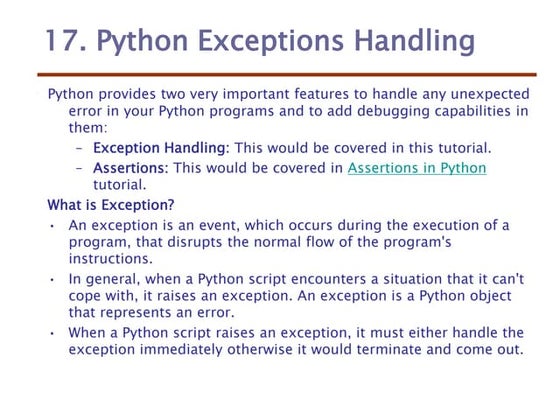 17. Python Exceptions Handling

Python provides two very important features to handle any unexpected error in your Python programs and to add debugging capabilities in them:

– Exception Handling: This would be covered in this tutorial.
– Assertions: This would be covered in Assertions in Python tutorial.

What is Exception?

• An exception is an event, which occurs during the execution of a program, that disrupts the normal flow of the program's instructions.
• In general, when a Python script encounters a situation that it can't cope with, it raises an exception. An exception is a Python object that represents an error.
• When a Python script raises an exception, it must either handle the exception immediately otherwise it would terminate and come out.